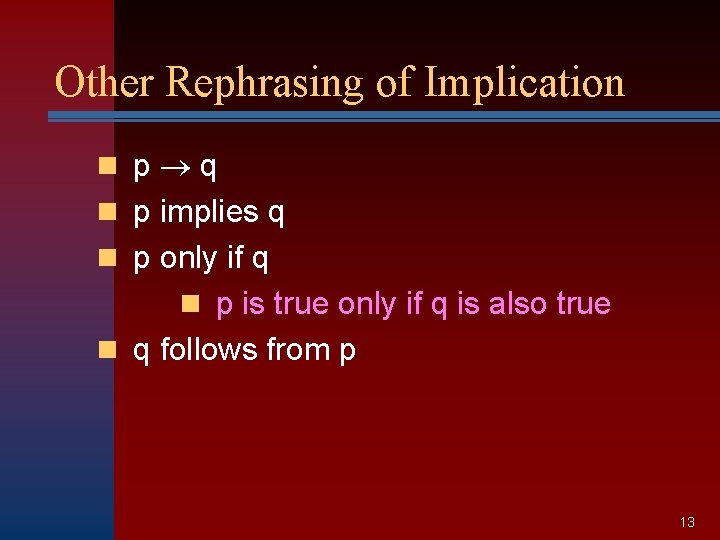 Other Rephrasing of Implication

- $p \rightarrow q$
- p implies q
- p only if q
  - p is true only if q is also true
- q follows from p

13